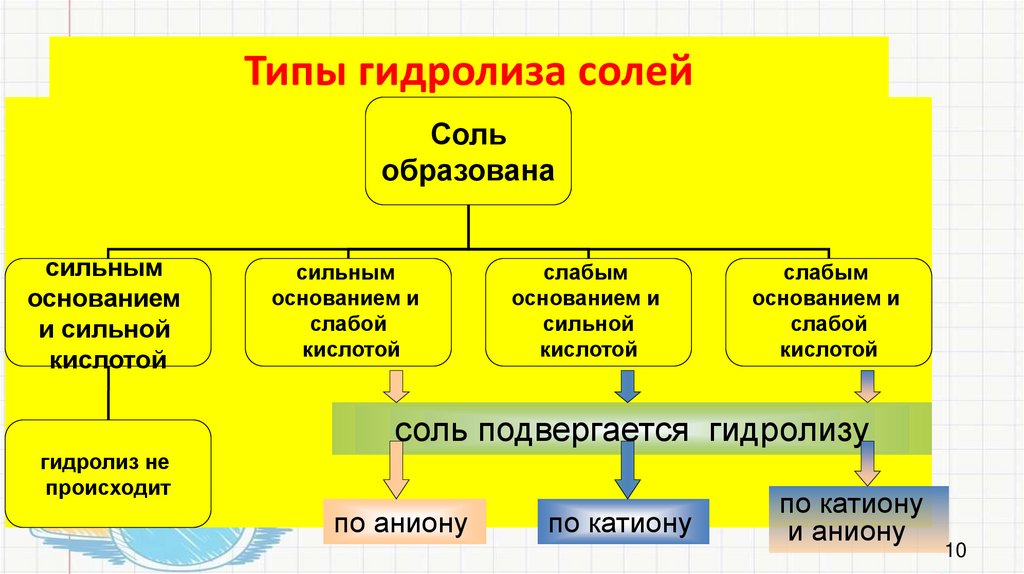 Типы гидролиза солей

Соль образована

сильным основанием и сильной кислотой

сильным основанием и слабой кислотой

слабым основанием и сильной кислотой

слабым основанием и слабой кислотой

гидролиз не происходит

соль подвергается гидролизу

по аниону

по катиону

по катиону и аниону

10